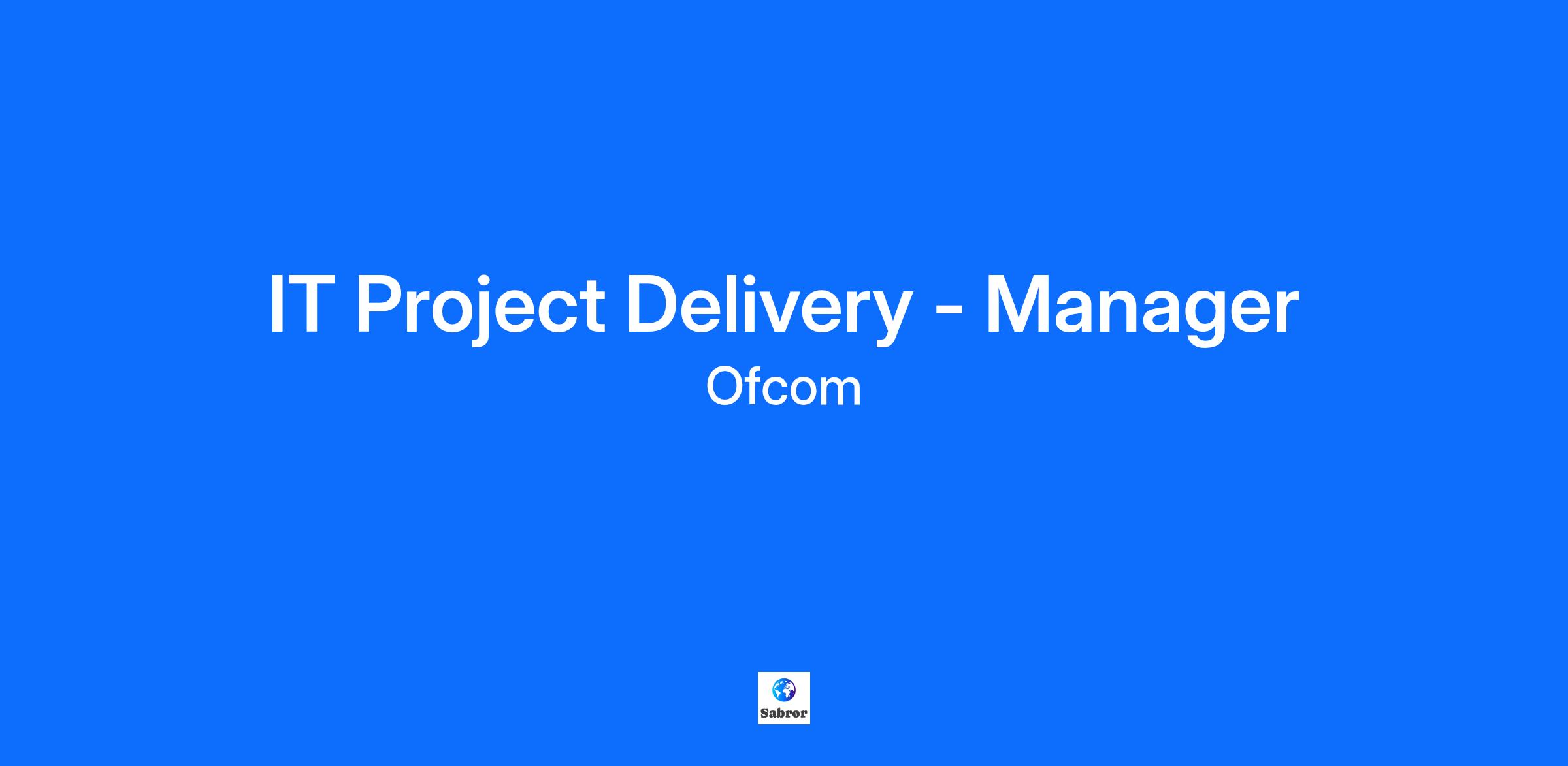 IT Project Delivery - Manager
Ofcom

Sabror